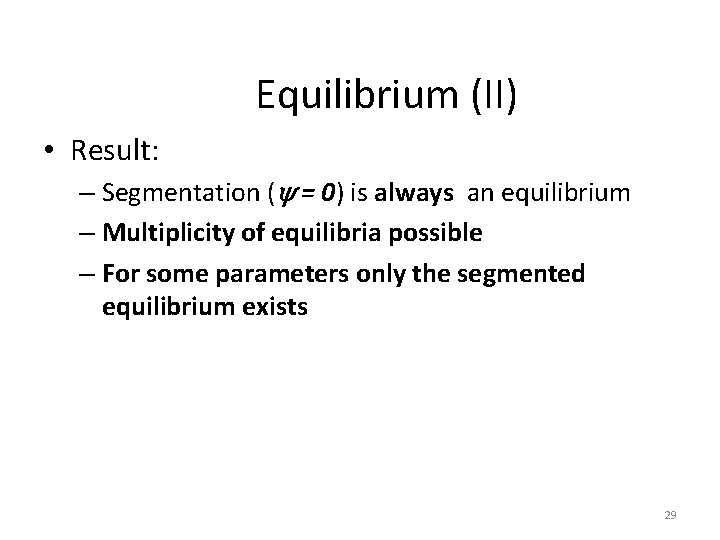 Equilibrium (II)

• Result:

– Segmentation ($\psi = 0$) is always an equilibrium

– Multiplicity of equilibria possible

– For some parameters only the segmented equilibrium exists

29